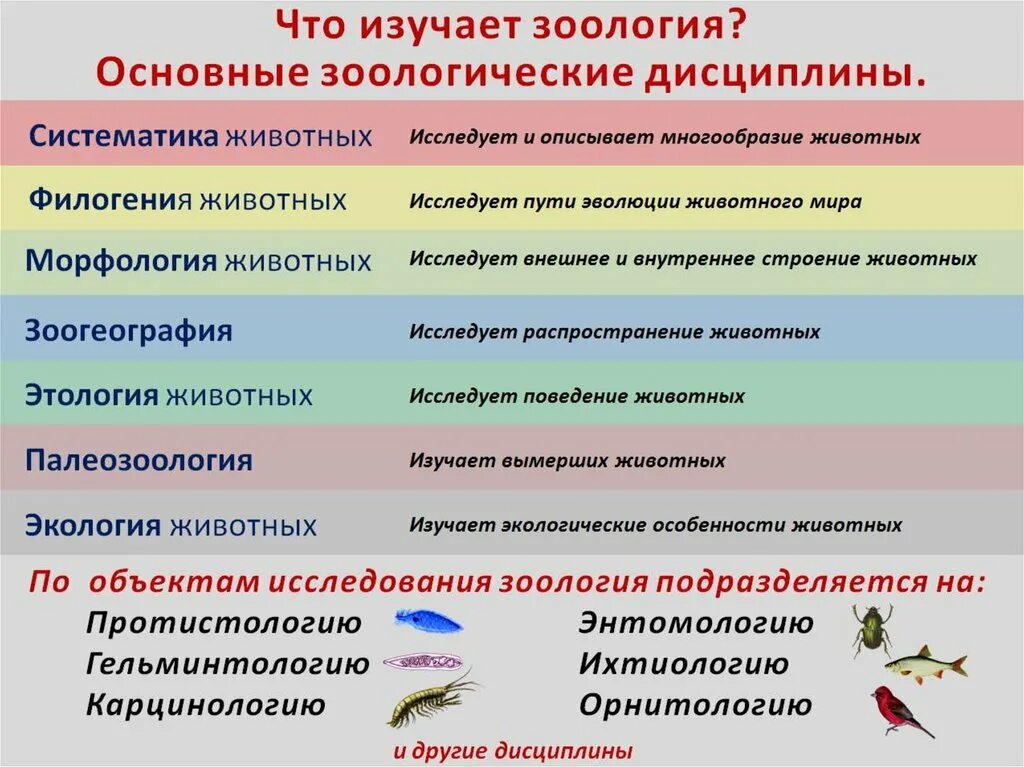 Что изучает зоология?
Основные зоологические дисциплины.

| | |
|---|---|
| Систематика животных | Исследует и описывает многообразие животных |
| Филогения животных | Исследует пути эволюции животного мира |
| Морфология животных | Исследует внешнее и внутреннее строение животных |
| Зоогеография | Исследует распространение животных |
| Этология животных | Исследует поведение животных |
| Палеозоология | Изучает вымерших животных |
| Экология животных | Изучает экологические особенности животных |

По объектам исследования зоология подразделяется на:

Протистологию
Гельминтологию
Карцинологию

Энтомологию
Ихтиологию
Орнитологию

и другие дисциплины